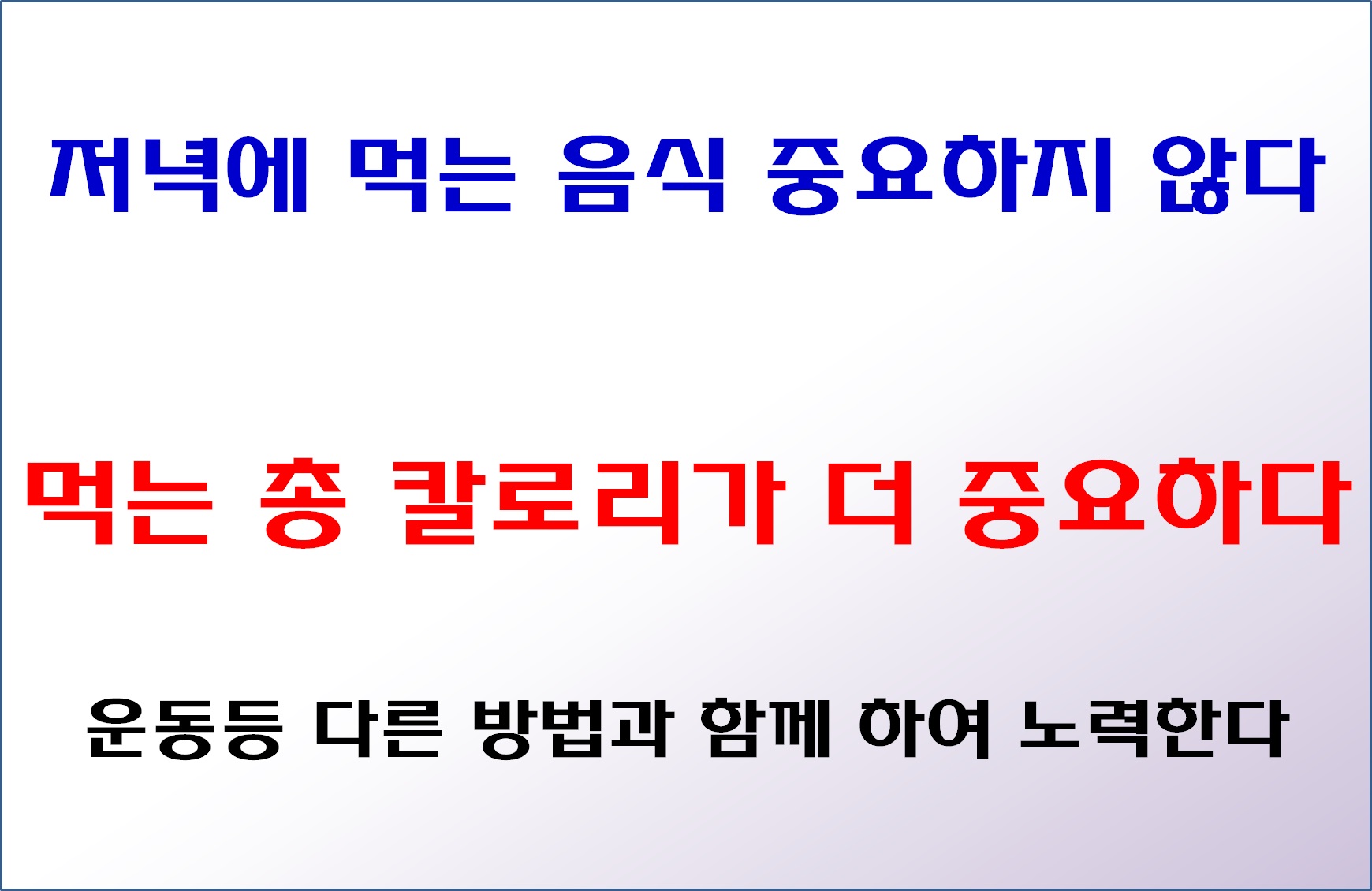 저녁에 먹는 음식 중요하지 않다

먹는 총 칼로리가 더 중요하다

운동등 다른 방법과 함께 하여 노력한다